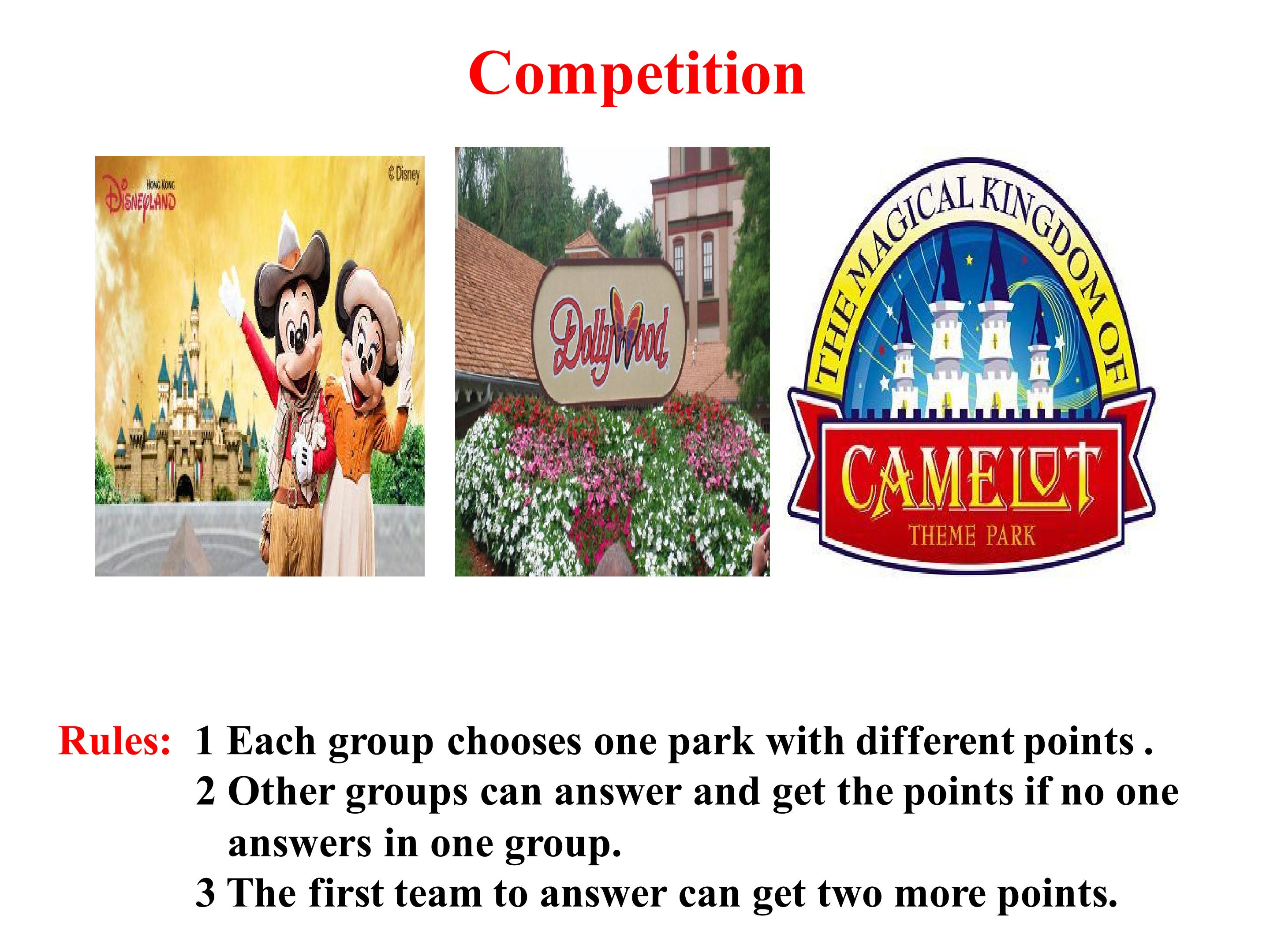 Competition

HONG KONG DISNEYLAND

© Disney

Dollywood

THE MAGICAL KINGDOM OF

CAMELOT

THEME PARK

Rules: 1 Each group chooses one park with different points .
2 Other groups can answer and get the points if no one answers in one group.
3 The first team to answer can get two more points.